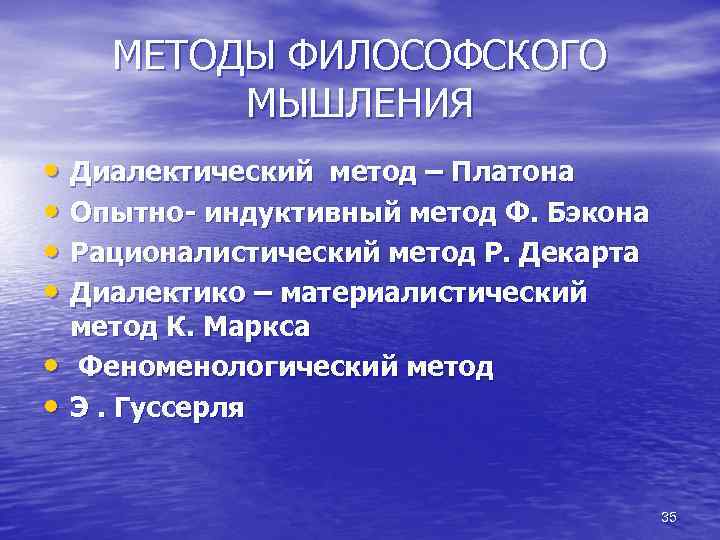 МЕТОДЫ ФИЛОСОФСКОГО МЫШЛЕНИЯ

• Диалектический метод – Платона
• Опытно- индуктивный метод Ф. Бэкона
• Рационалистический метод Р. Декарта
• Диалектико – материалистический метод К. Маркса
• Феноменологический метод
• Э . Гуссерля

35